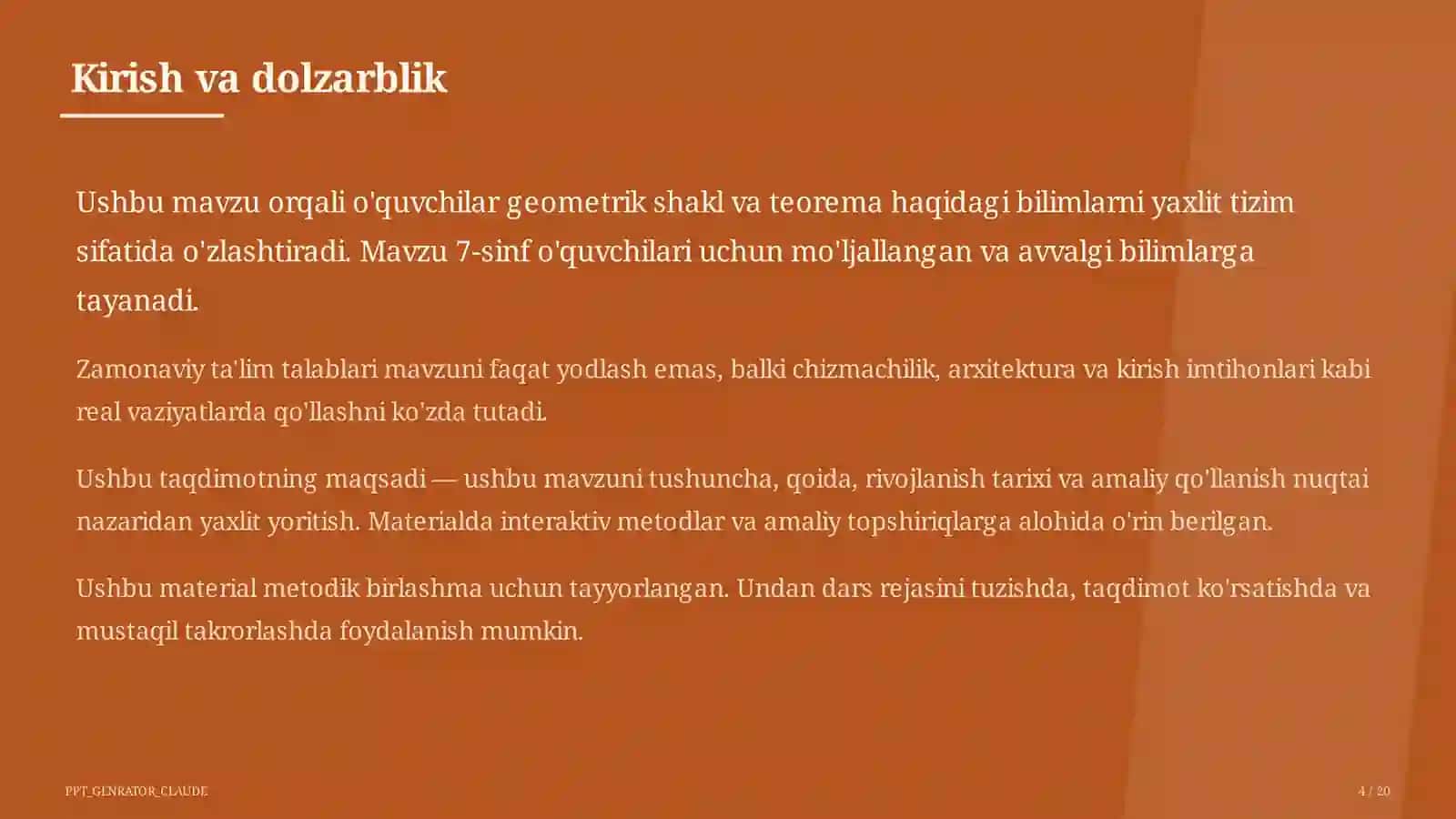 Kirish va dolzarblik

Ushbu mavzu orqali o'quvchilar geometrik shakl va teorema haqidagi bilimlarni yaxlit tizim sifatida o'zlashtiradi. Mavzu 7-sinf o'quvchilari uchun mo'ljallangan va avvalgi bilimlarga tayanadi.

Zamonaviy ta'lim talablari mavzuni faqat yodlash emas, balki chizmachilik, arxitektura va kirish imtihonlari kabi real vaziyatlarda qo'llashni ko'zda tutadi.

Ushbu taqdimotning maqsadi — ushbu mavzuni tushuncha, qoida, rivojlanish tarixi va amaliy qo'llanish nuqtai nazaridan yaxlit yoritish. Materialda interaktiv metodlar va amaliy topshiriqlarga alohida o'rin berilgan.

Ushbu material metodik birlashma uchun tayyorlangan. Undan dars rejasini tuzishda, taqdimot ko'rsatishda va mustaqil takrorlashda foydalanish mumkin.

PPT_GENRATOR_CLAUDE

4 / 20